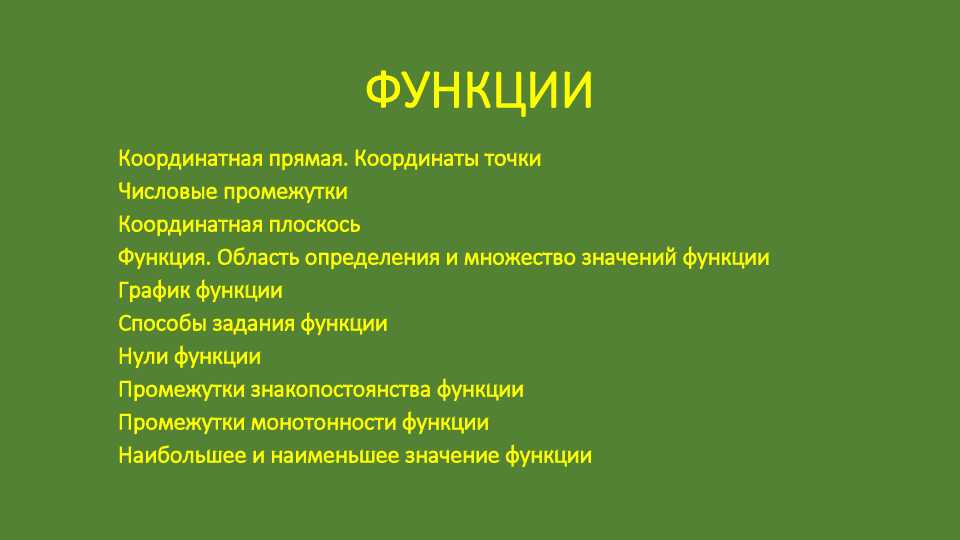 ФУНКЦИИ

Координатная прямая. Координаты точки
Числовые промежутки
Координатная плоскось
Функция. Область определения и множество значений функции
График функции
Способы задания функции
Нули функции
Промежутки знакопостоянства функции
Промежутки монотонности функции
Наибольшее и наименьшее значение функции